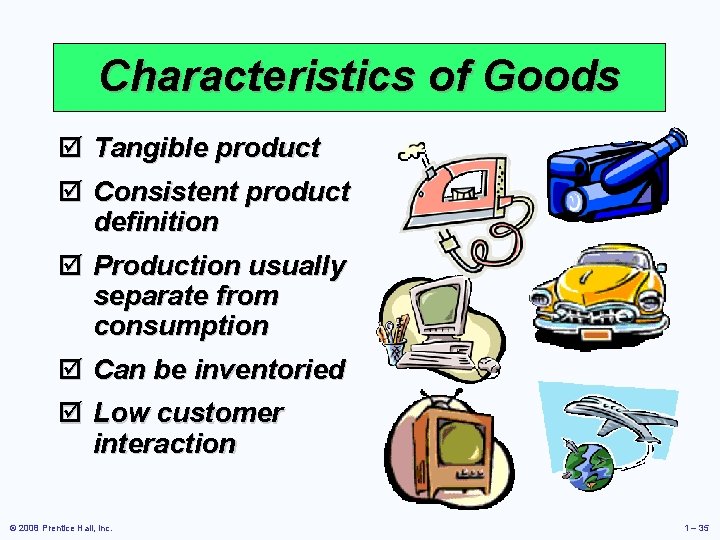 Characteristics of Goods

☑ Tangible product

☑ Consistent product definition

☑ Production usually separate from consumption

☑ Can be inventoried

☑ Low customer interaction

© 2008 Prentice Hall, Inc.

1 – 35